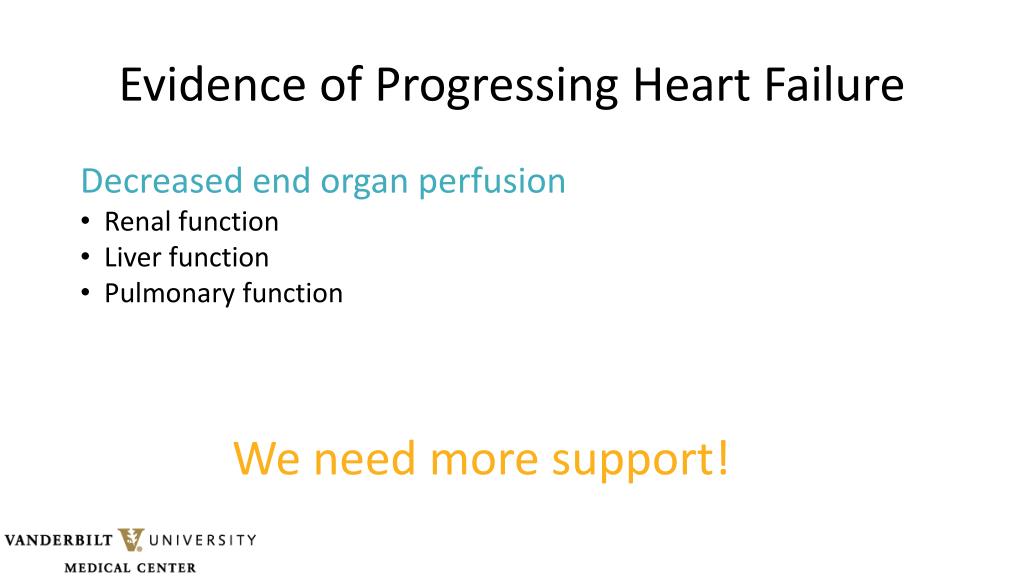 Evidence of Progressing Heart Failure

Decreased end organ perfusion
• Renal function
• Liver function
• Pulmonary function

We need more support!

VANDERBILT UNIVERSITY
MEDICAL CENTER